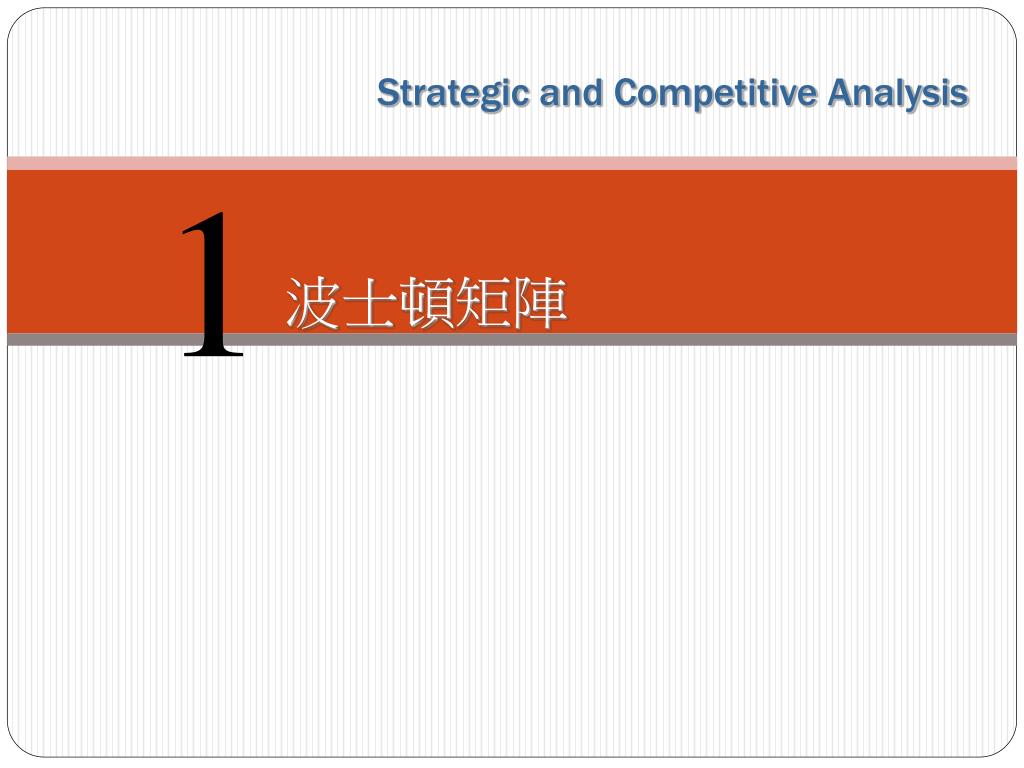 Strategic and Competitive Analysis

1

波士頓矩陣